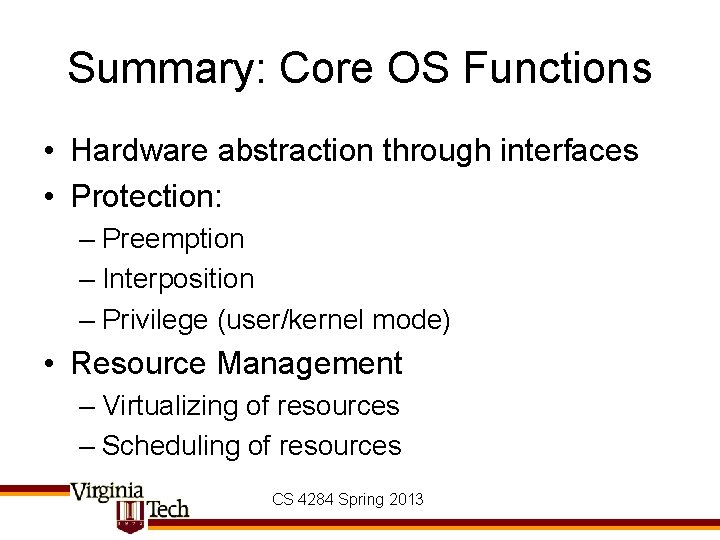 Summary: Core OS Functions

• Hardware abstraction through interfaces
• Protection:
– Preemption
– Interposition
– Privilege (user/kernel mode)
• Resource Management
– Virtualizing of resources
– Scheduling of resources

Virginia Tech

CS 4284 Spring 2013